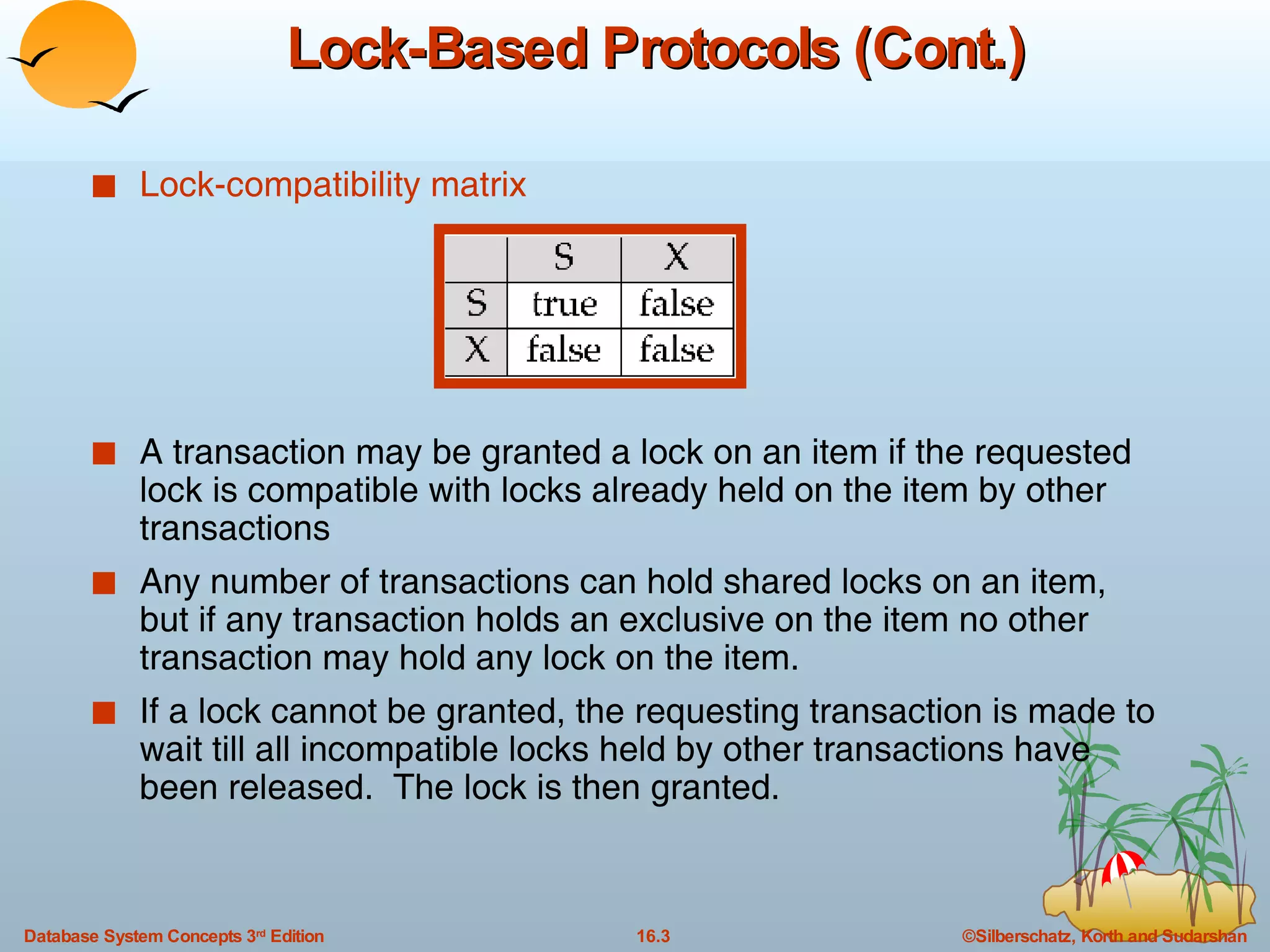 Lock-Based Protocols (Cont.)

Lock-compatibility matrix

| | S | X |
|---|---|---|
| S | true | false |
| X | false | false |

A transaction may be granted a lock on an item if the requested lock is compatible with locks already held on the item by other transactions

Any number of transactions can hold shared locks on an item, but if any transaction holds an exclusive on the item no other transaction may hold any lock on the item.

If a lock cannot be granted, the requesting transaction is made to wait till all incompatible locks held by other transactions have been released.  The lock is then granted.

Database System Concepts 3rd Edition

16.3

©Silberschatz, Korth and Sudarshan